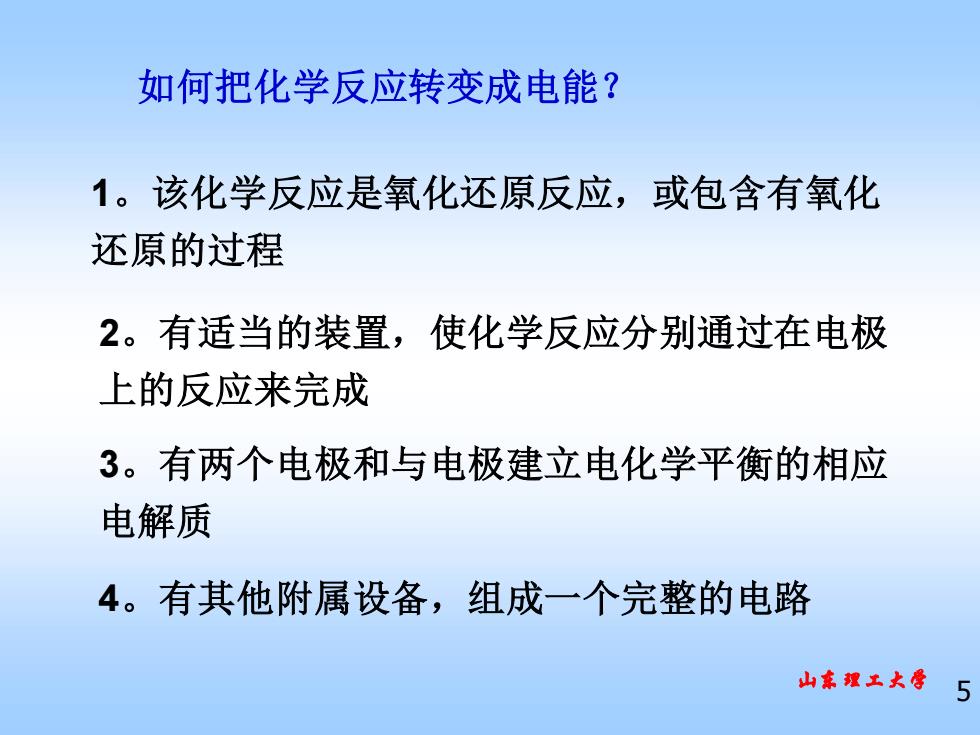 如何把化学反应转变成电能？

1。该化学反应是氧化还原反应，或包含有氧化还原的过程

2。有适当的装置，使化学反应分别通过在电极上的反应来完成

3。有两个电极和与电极建立电化学平衡的相应电解质

4。有其他附属设备，组成一个完整的电路

山东理工大学

5